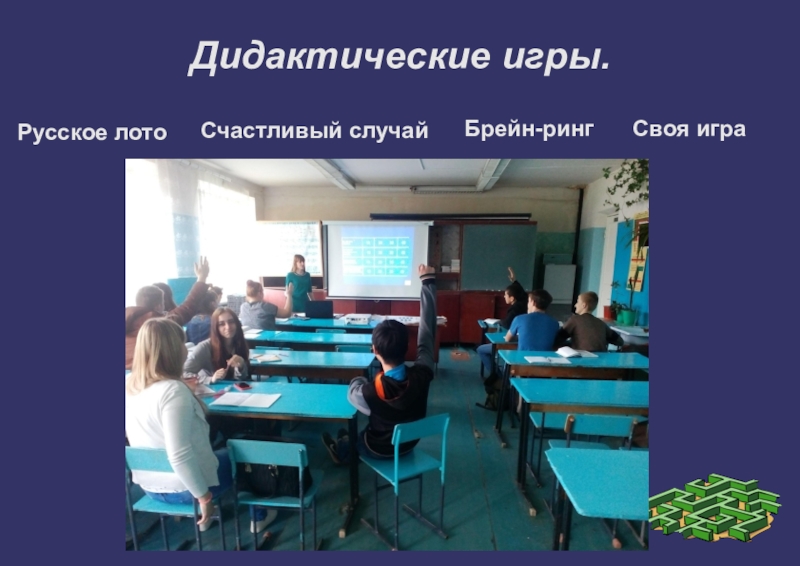 Дидактические игры.

Русское лото Счастливый случай Брейн-ринг Своя игра